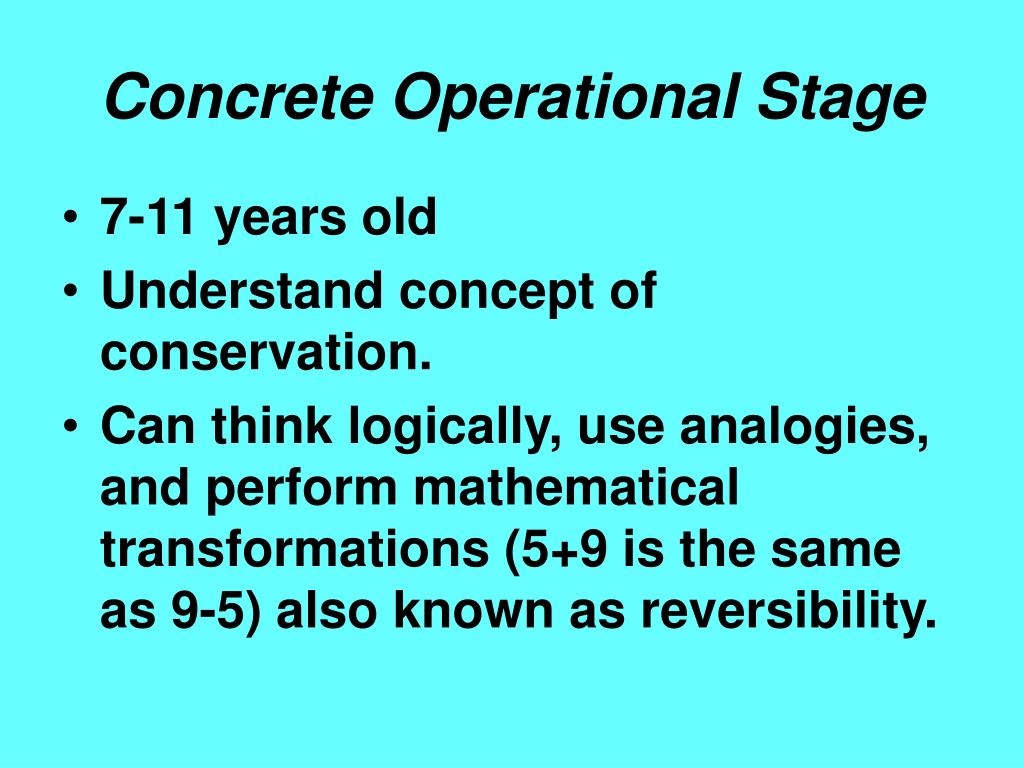 Concrete Operational Stage

• 7-11 years old
• Understand concept of conservation.
• Can think logically, use analogies, and perform mathematical transformations (5+9 is the same as 9-5) also known as reversibility.